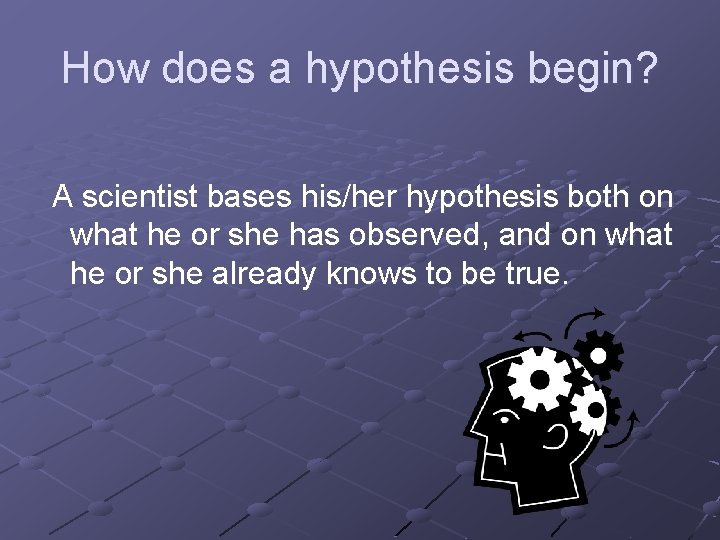 How does a hypothesis begin?

A scientist bases his/her hypothesis both on what he or she has observed, and on what he or she already knows to be true.